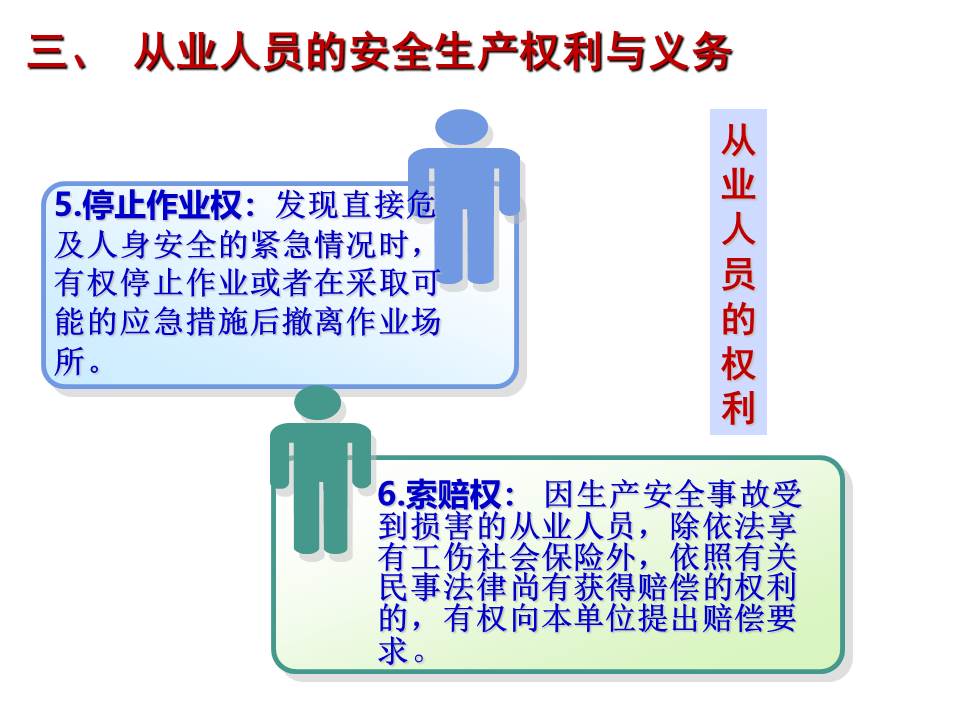 三、 从业人员的安全生产权利与义务

5.停止作业权：发现直接危及人身安全的紧急情况时，有权停止作业或者在采取可能的应急措施后撤离作业场所。

从业人员的权利

6.索赔权： 因生产安全事故受到损害的从业人员，除依法享有工伤社会保险外，依照有关民事法律尚有获得赔偿的权利的，有权向本单位提出赔偿要求。